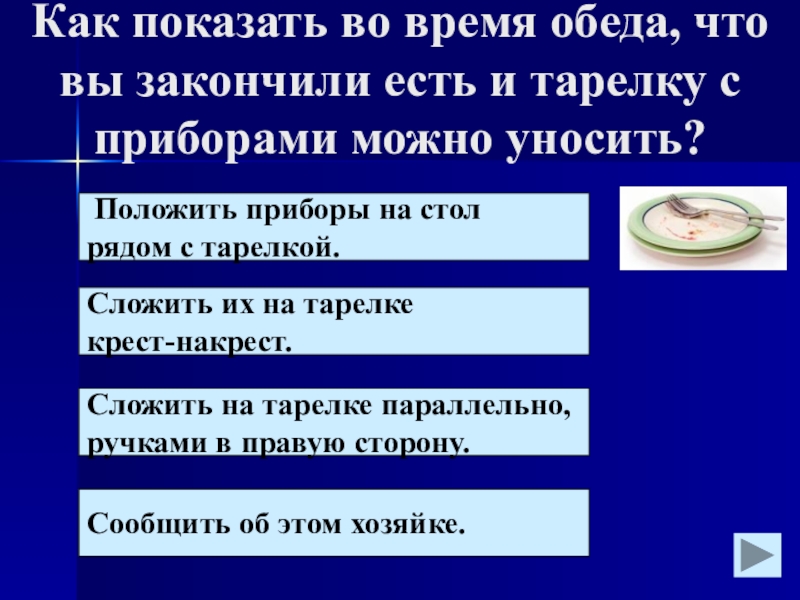 Как показать во время обеда, что вы закончили есть и тарелку с приборами можно уносить?

Положить приборы на стол рядом с тарелкой.

Сложить их на тарелке крест-накрест.

Сложить на тарелке параллельно, ручками в правую сторону.

Сообщить об этом хозяйке.